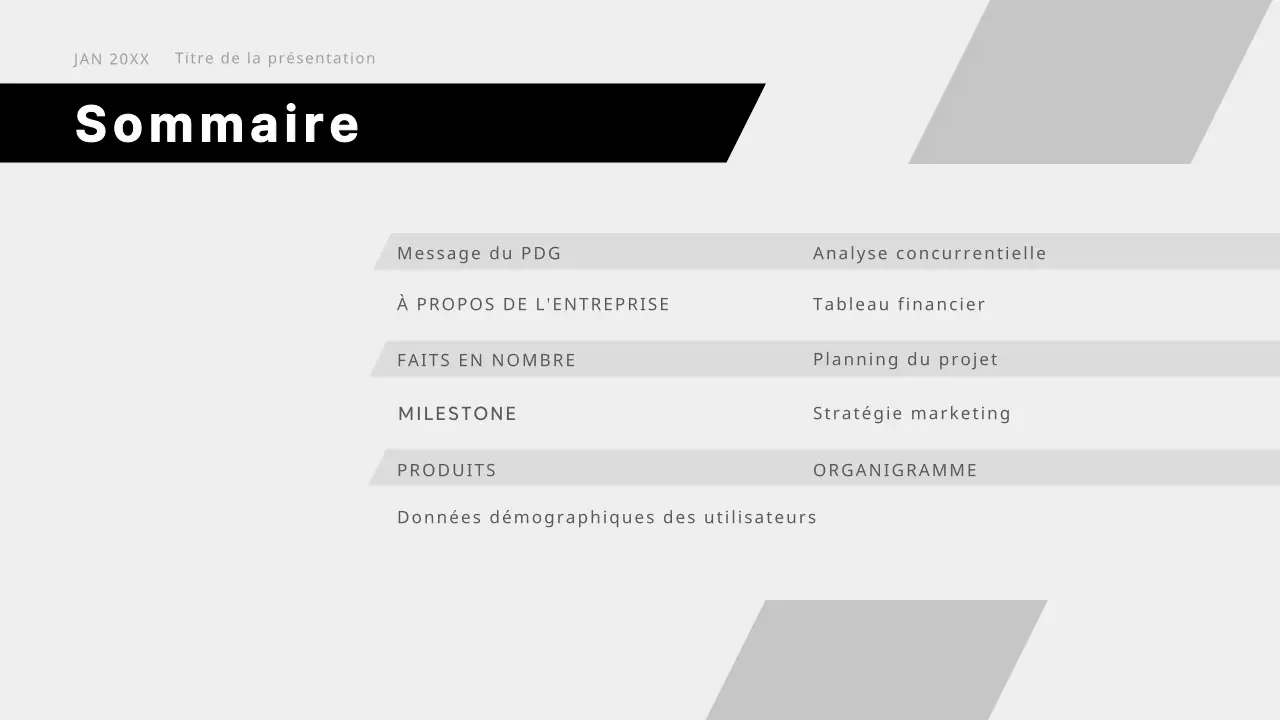 JAN 20XX Titre de la présentation

Sommaire

Message du PDG
À PROPOS DE L'ENTREPRISE
FAITS EN NOMBRE
MILESTONE
PRODUITS
Données démographiques des utilisateurs

Analyse concurrentielle
Tableau financier
Planning du projet
Stratégie marketing
ORGANIGRAMME